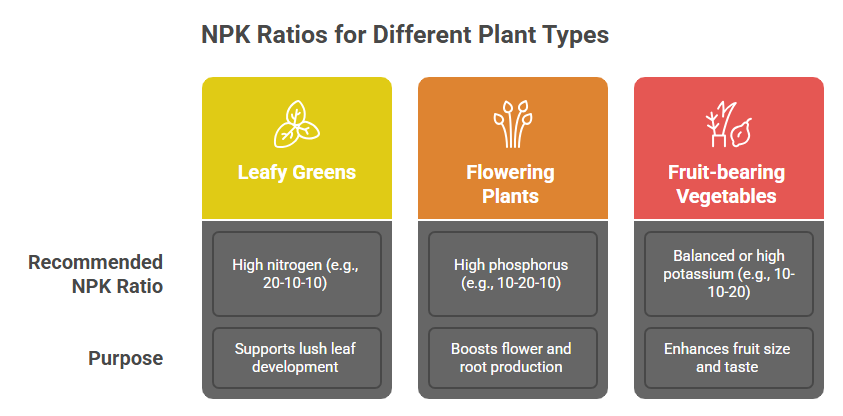 NPK Ratios for Different Plant Types

| | Leafy Greens | Flowering Plants | Fruit-bearing Vegetables |
|---|---|---|---|
| Recommended NPK Ratio | High nitrogen (e.g., 20-10-10) | High phosphorus (e.g., 10-20-10) | Balanced or high potassium (e.g., 10-10-20) |
| Purpose | Supports lush leaf development | Boosts flower and root production | Enhances fruit size and taste |